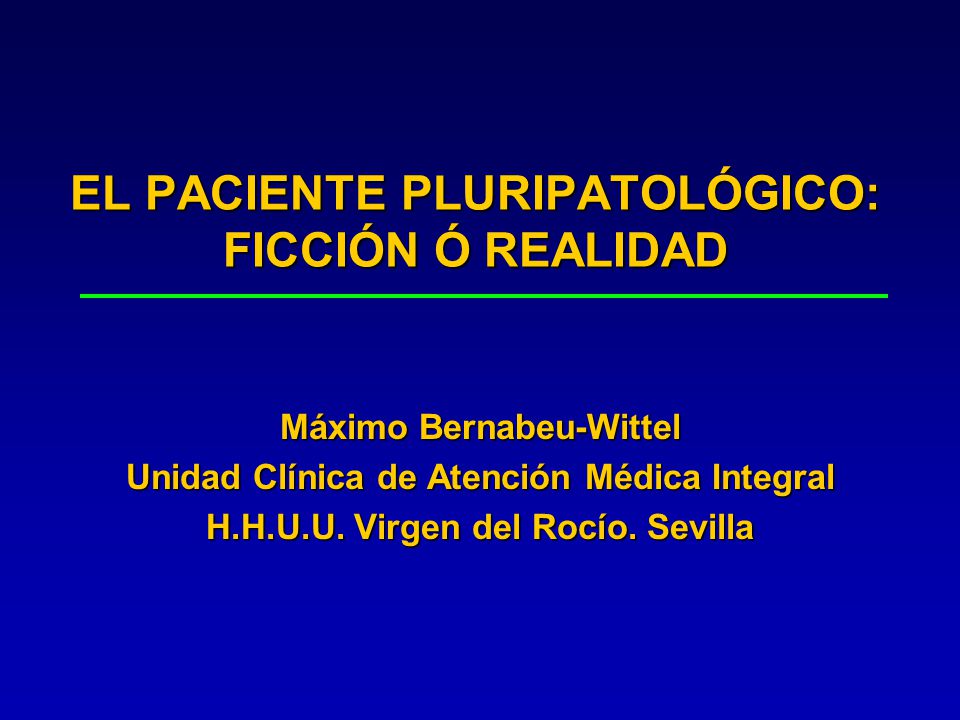 EL PACIENTE PLURIPATOLÓGICO: FICCIÓN Ó REALIDAD

Máximo Bernabeu-Wittel
Unidad Clínica de Atención Médica Integral
H.H.U.U. Virgen del Rocío. Sevilla